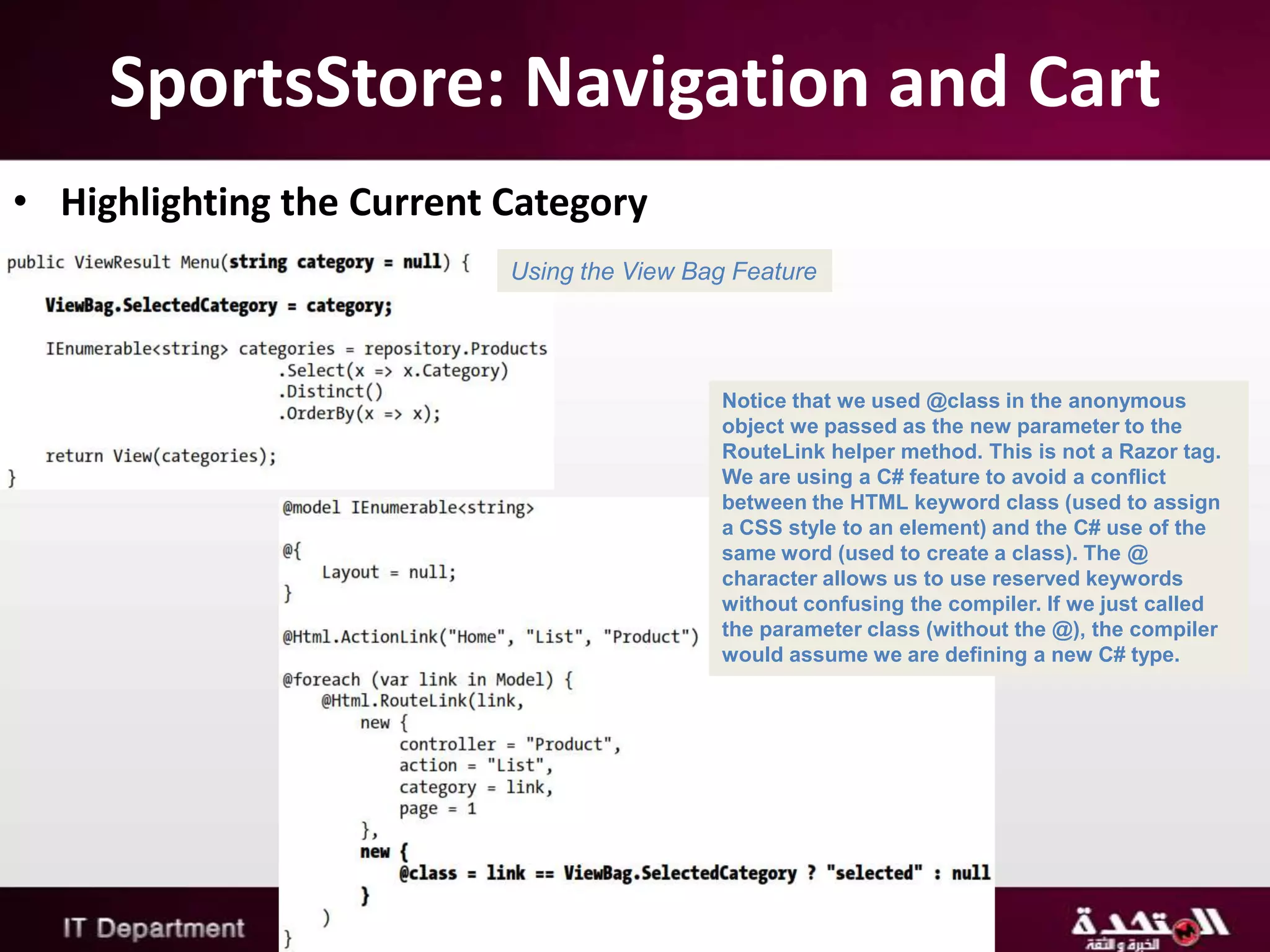 SportsStore: Navigation and Cart

• Highlighting the Current Category

public ViewResult Menu(string category = null) {

    ViewBag.SelectedCategory = category;

    IEnumerable<string> categories = repository.Products
                        .Select(x => x.Category)
                        .Distinct()
                        .OrderBy(x => x);

    return View(categories);
}

Using the View Bag Feature

@model IEnumerable<string>

@{
    Layout = null;
}

@Html.ActionLink("Home", "List", "Product")

@foreach (var link in Model) {
    @Html.RouteLink(link,
        new {
            controller = "Product",
            action = "List",
            category = link,
            page = 1
        },
        new {
            @class = link == ViewBag.SelectedCategory ? "selected" : null
        }
    )
}

Notice that we used @class in the anonymous object we passed as the new parameter to the RouteLink helper method. This is not a Razor tag. We are using a C# feature to avoid a conflict between the HTML keyword class (used to assign a CSS style to an element) and the C# use of the same word (used to create a class). The @ character allows us to use reserved keywords without confusing the compiler. If we just called the parameter class (without the @), the compiler would assume we are defining a new C# type.

IT Department

المتحدة
الخبرة و الثقة